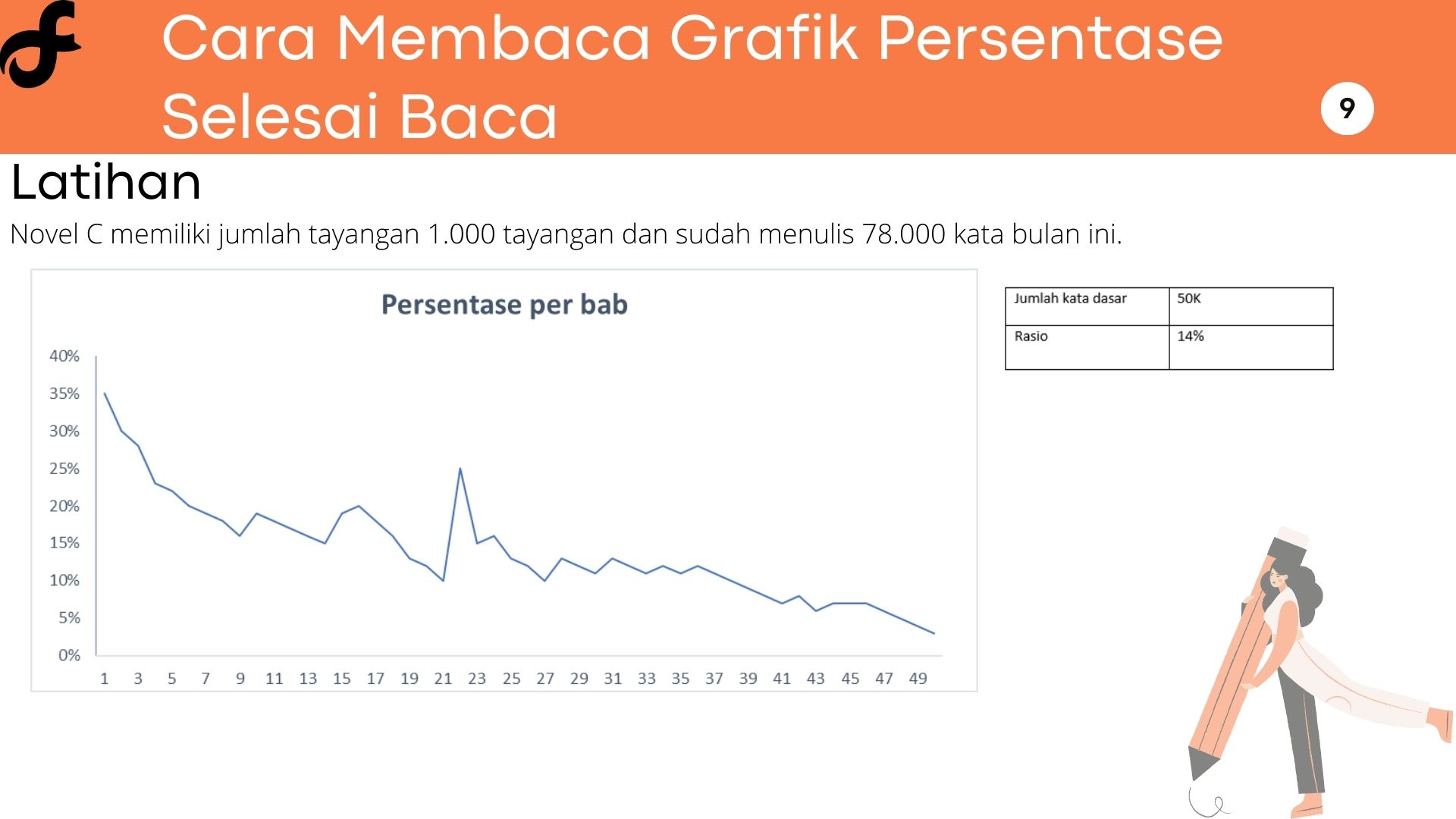 Cara Membaca Grafik Persentase Selesai Baca

9

Latihan

Novel C memiliki jumlah tayangan 1.000 tayangan dan sudah menulis 78.000 kata bulan ini.

Persentase per bab

40%
35%
30%
25%
20%
15%
10%
5%
0%

1 3 5 7 9 11 13 15 17 19 21 23 25 27 29 31 33 35 37 39 41 43 45 47 49

| Jumlah kata dasar | 50K |
|---|---|
| Rasio | 14% |